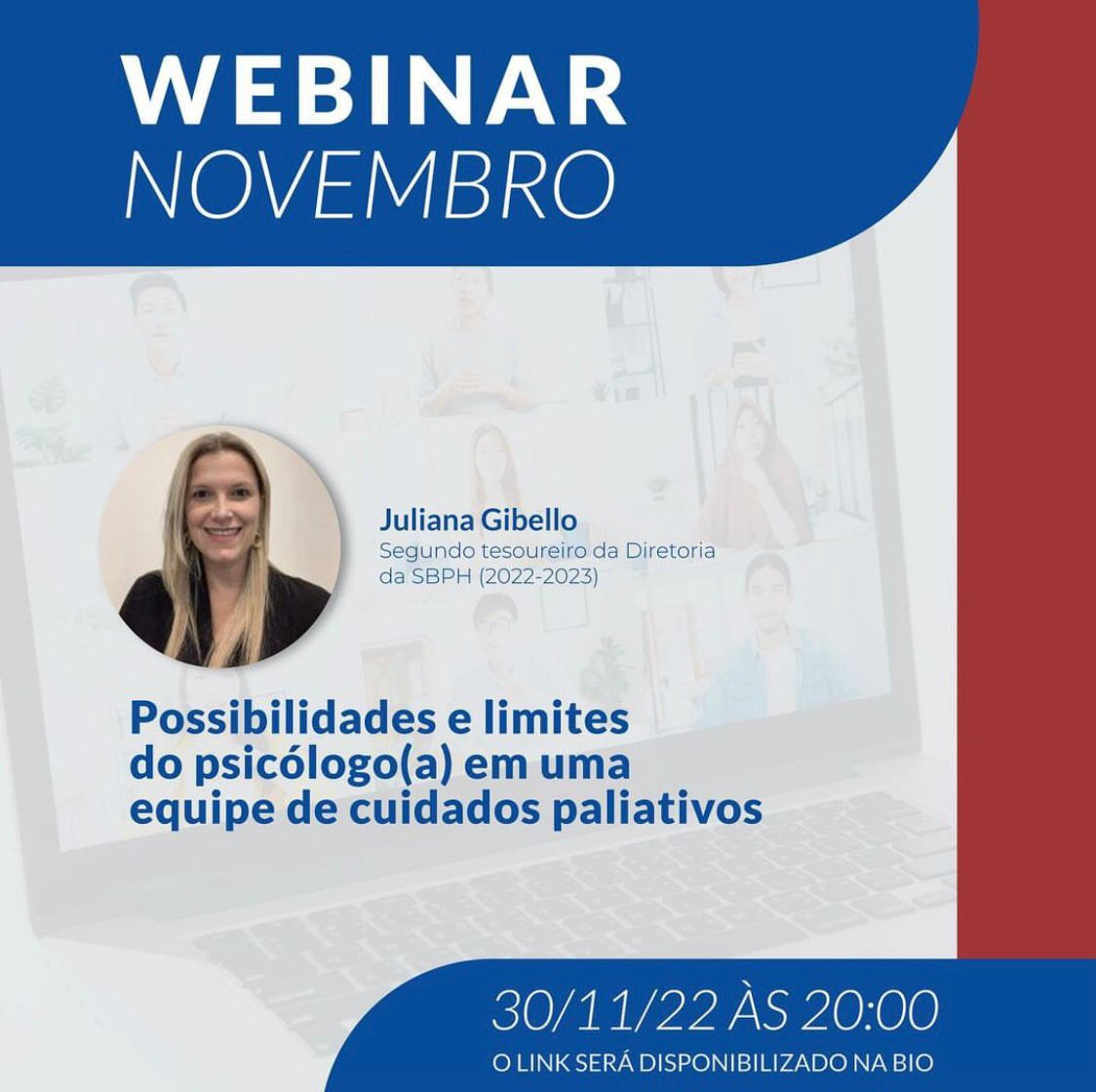 WEBINAR
NOVEMBRO

Juliana Gibello
Segundo tesoureiro da Diretoria da SBPH (2022-2023)

Possibilidades e limites do psicólogo(a) em uma equipe de cuidados paliativos

30/11/22 ÀS 20:00
O LINK SERÁ DISPONIBILIZADO NA BIO